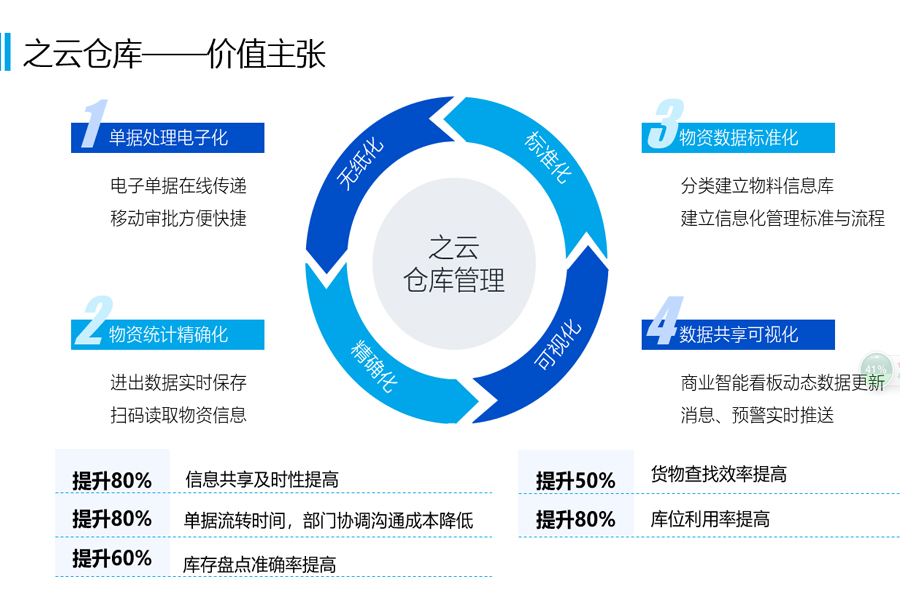 之云仓库——价值主张

1 单据处理电子化

电子单据在线传递
移动审批方便快捷

2 物资统计精确化

进出数据实时保存
扫码读取物资信息

无纸化
标准化
可视化
精确化

之云
仓库管理

3 物资数据标准化

分类建立物料信息库
建立信息化管理标准与流程

4 数据共享可视化

商业智能看板动态数据更新
消息、预警实时推送

41%

| 提升80% | 信息共享及时性提高 |
|---|---|
| 提升80% | 单据流转时间，部门协调沟通成本降低 |
| 提升60% | 库存盘点准确率提高 |

| 提升50% | 货物查找效率提高 |
|---|---|
| 提升80% | 库位利用率提高 |